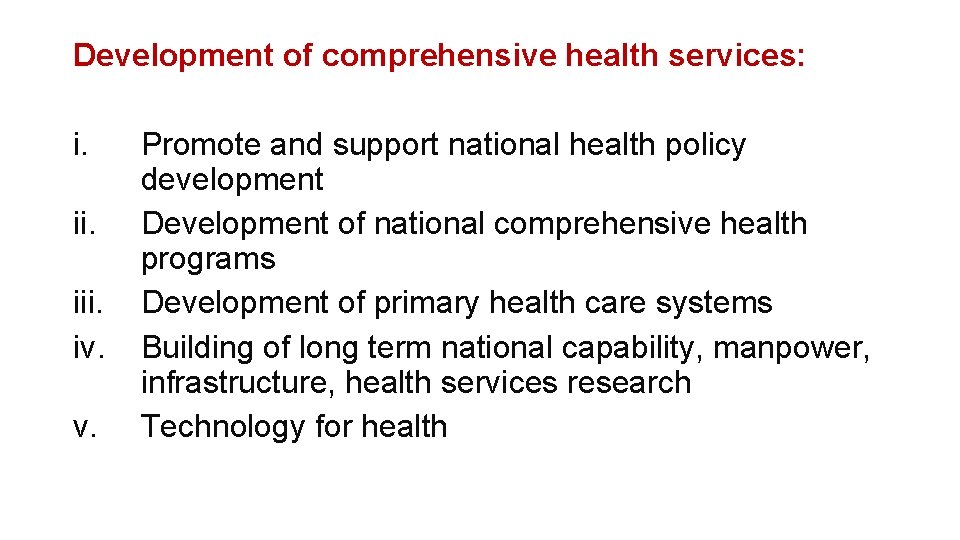 Development of comprehensive health services:

i. Promote and support national health policy development
ii. Development of national comprehensive health programs
iii. Development of primary health care systems
iv. Building of long term national capability, manpower, infrastructure, health services research
v. Technology for health